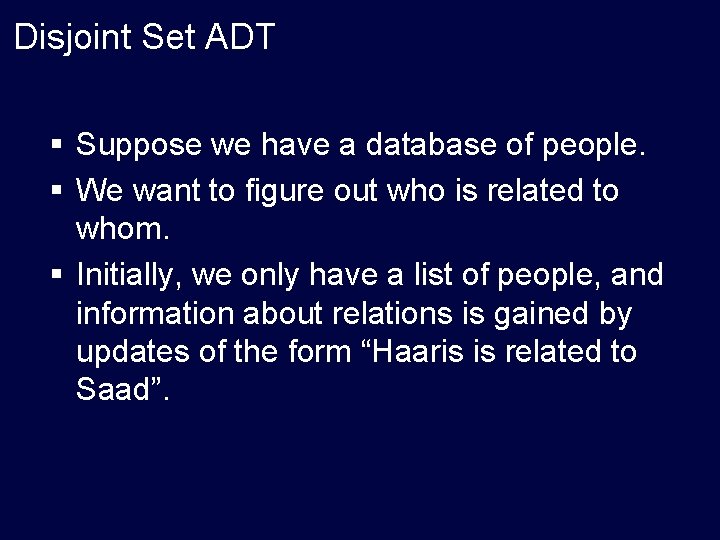 Disjoint Set ADT

▪ Suppose we have a database of people.

▪ We want to figure out who is related to whom.

▪ Initially, we only have a list of people, and information about relations is gained by updates of the form “Haaris is related to Saad”.